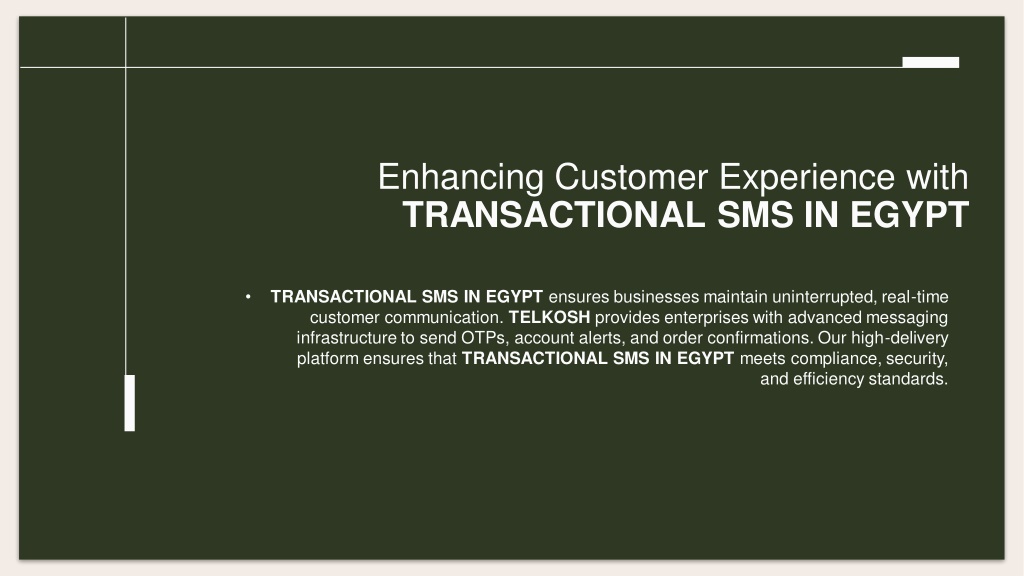 Enhancing Customer Experience with
TRANSACTIONAL SMS IN EGYPT

• TRANSACTIONAL SMS IN EGYPT ensures businesses maintain uninterrupted, real-time customer communication. TELKOSH provides enterprises with advanced messaging infrastructure to send OTPs, account alerts, and order confirmations. Our high-delivery platform ensures that TRANSACTIONAL SMS IN EGYPT meets compliance, security, and efficiency standards.